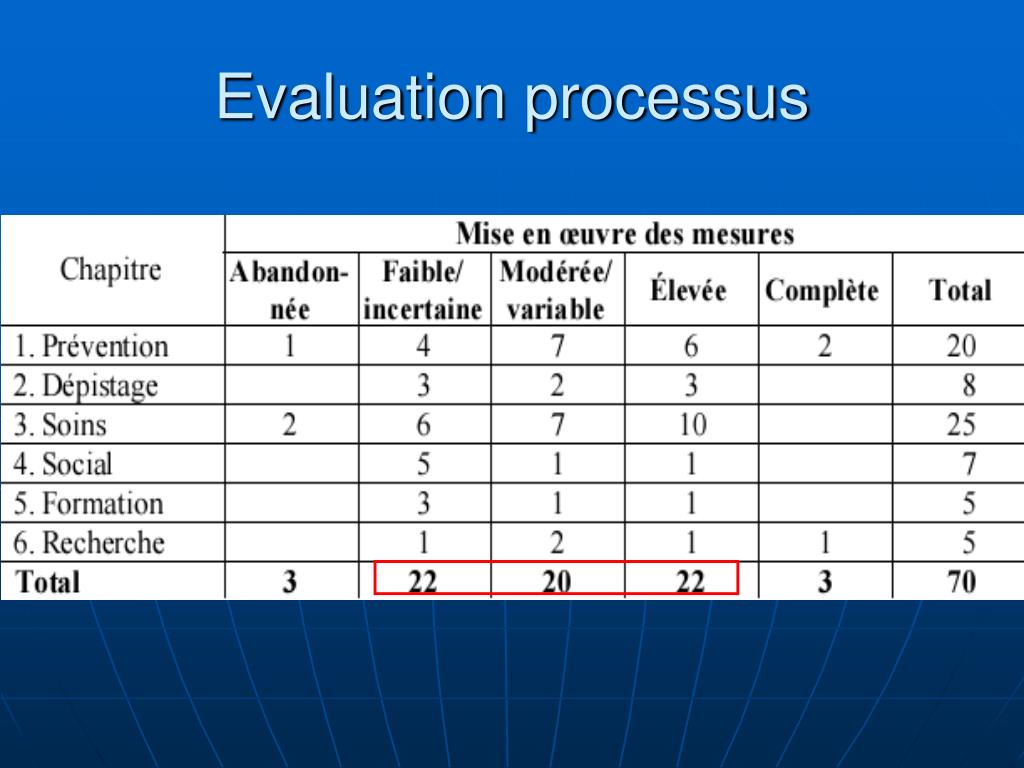 Evaluation processus

| Chapitre | Mise en œuvre des mesures | | | | | |
|---|---|---|---|---|---|---|
| | Abandonnée | Faible/ incertaine | Modérée/ variable | Élevée | Complète | Total |
| 1. Prévention | 1 | 4 | 7 | 6 | 2 | 20 |
| 2. Dépistage | | 3 | 2 | 3 | | 8 |
| 3. Soins | 2 | 6 | 7 | 10 | | 25 |
| 4. Social | | 5 | 1 | 1 | | 7 |
| 5. Formation | | 3 | 1 | 1 | | 5 |
| 6. Recherche | | 1 | 2 | 1 | 1 | 5 |
| Total | 3 | 22 | 20 | 22 | 3 | 70 |